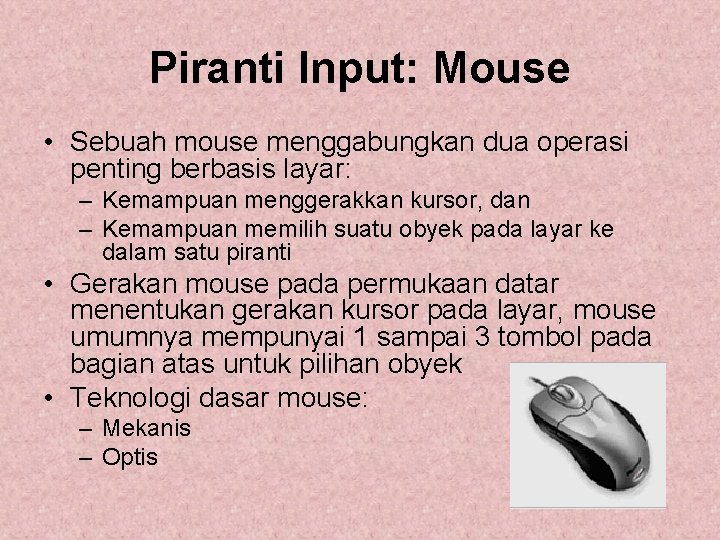 Piranti Input: Mouse

• Sebuah mouse menggabungkan dua operasi penting berbasis layar:
  – Kemampuan menggerakkan kursor, dan
  – Kemampuan memilih suatu obyek pada layar ke dalam satu piranti
• Gerakan mouse pada permukaan datar menentukan gerakan kursor pada layar, mouse umumnya mempunyai 1 sampai 3 tombol pada bagian atas untuk pilihan obyek
• Teknologi dasar mouse:
  – Mekanis
  – Optis